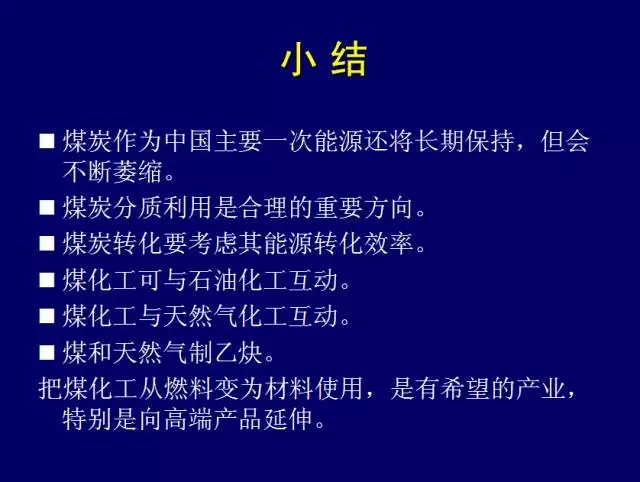 小 结

■ 煤炭作为中国主要一次能源还将长期保持，但会不断萎缩。

■ 煤炭分质利用是合理的重要方向。

■ 煤炭转化要考虑其能源转化效率。

■ 煤化工可与石油化工互动。

■ 煤化工与天然气化工互动。

■ 煤和天然气制乙炔。

把煤化工从燃料变为材料使用，是有希望的产业，特别是向高端产品延伸。